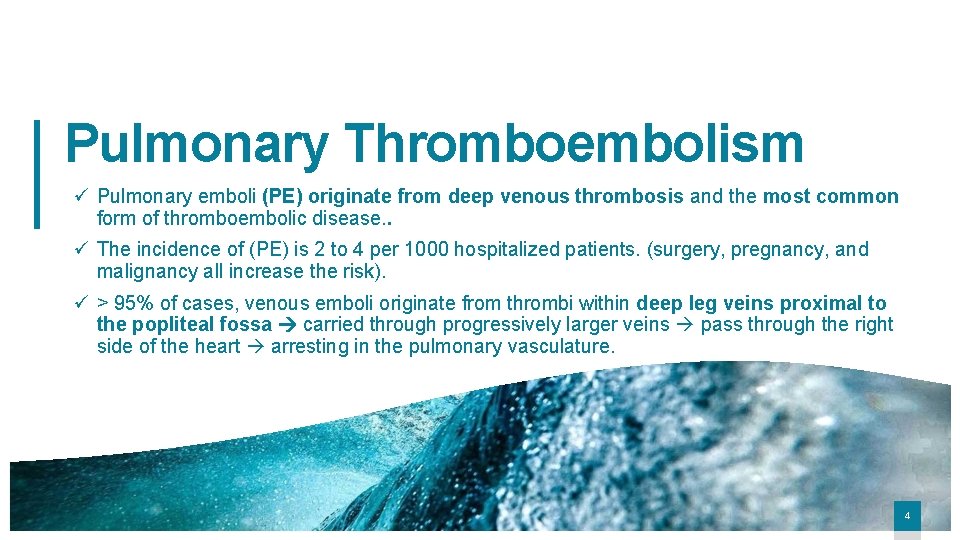 Pulmonary Thromboembolism

✓ Pulmonary emboli (PE) originate from deep venous thrombosis and the most common form of thromboembolic disease..

✓ The incidence of (PE) is 2 to 4 per 1000 hospitalized patients. (surgery, pregnancy, and malignancy all increase the risk).

✓ > 95% of cases, venous emboli originate from thrombi within deep leg veins proximal to the popliteal fossa → carried through progressively larger veins → pass through the right side of the heart → arresting in the pulmonary vasculature.

4